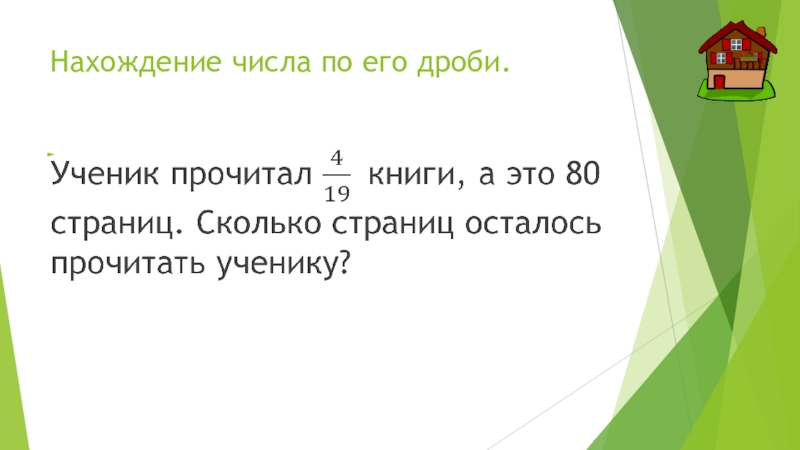 Нахождение числа по его дроби.

Ученик прочитал $\frac{4}{19}$ книги, а это 80 страниц. Сколько страниц осталось прочитать ученику?